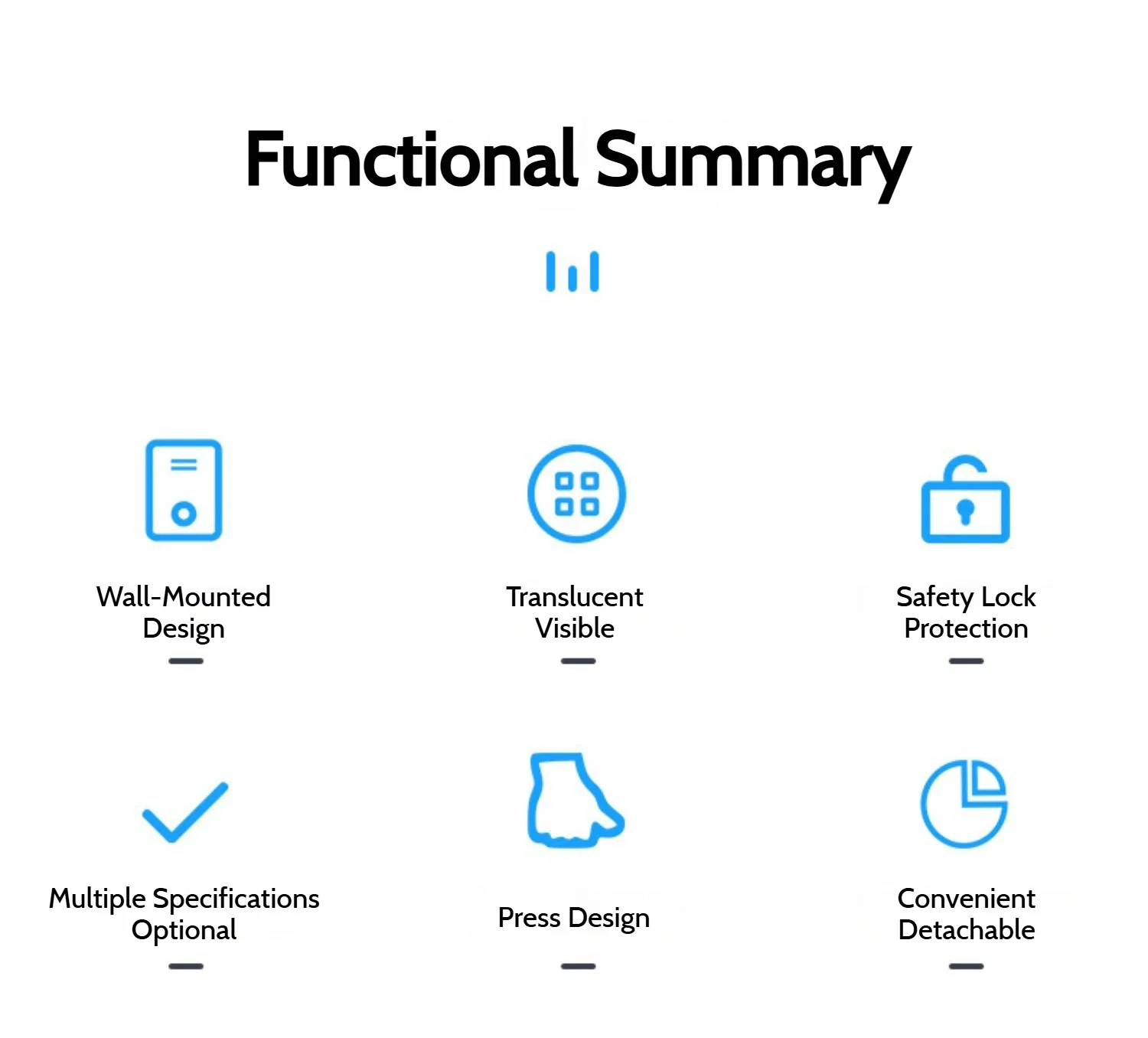 Functional Summary

Wall-Mounted Design

Translucent Visible

Safety Lock Protection

Multiple Specifications Optional

Press Design

Convenient Detachable